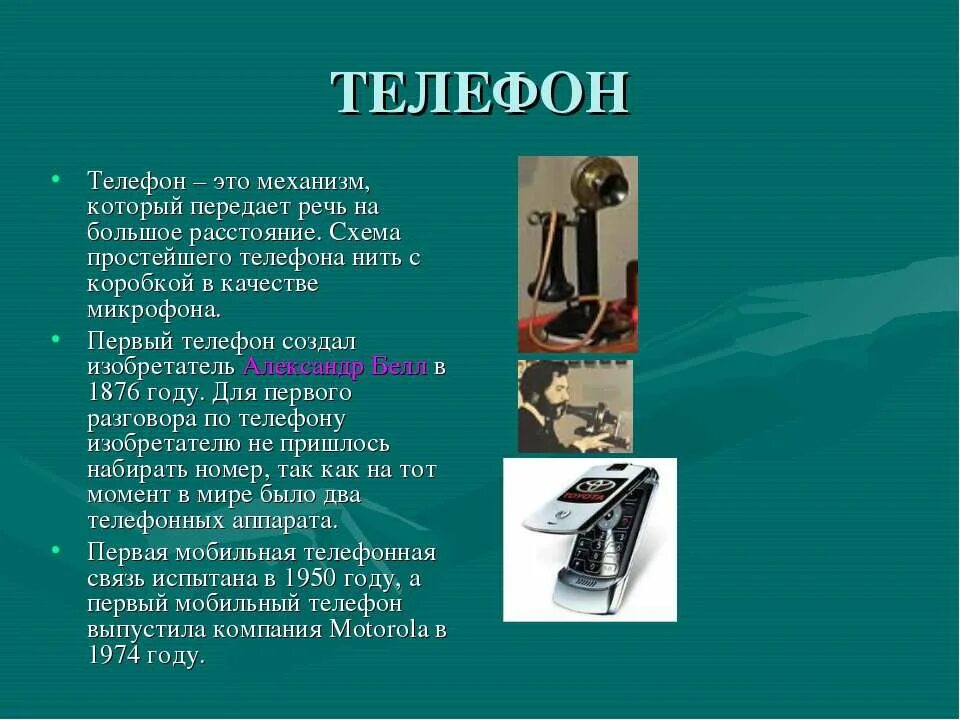 ТЕЛЕФОН

• Телефон – это механизм, который передает речь на большое расстояние. Схема простейшего телефона нить с коробкой в качестве микрофона.

• Первый телефон создал изобретатель Александр Белл в 1876 году. Для первого разговора по телефону изобретателю не пришлось набирать номер, так как на тот момент в мире было два телефонных аппарата.

• Первая мобильная телефонная связь испытана в 1950 году, а первый мобильный телефон выпустила компания Motorola в 1974 году.

TOYOTA